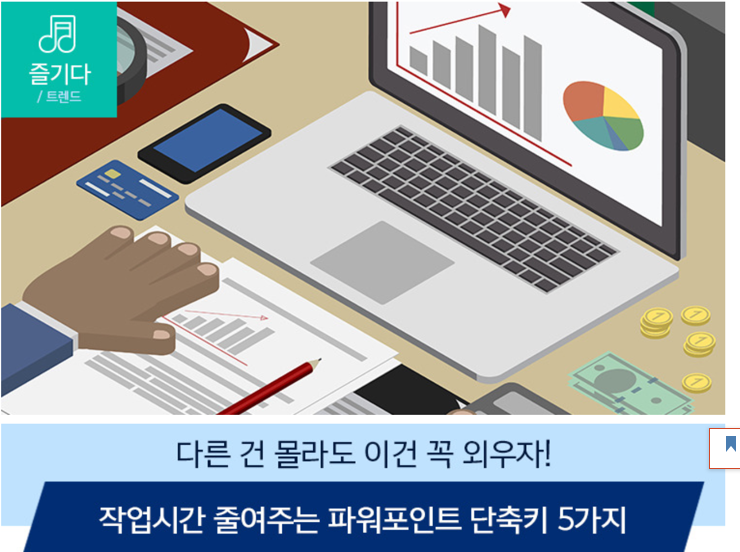 즐기다
/ 트렌드

다른 건 몰라도 이건 꼭 외우자!

작업시간 줄여주는 파워포인트 단축키 5가지